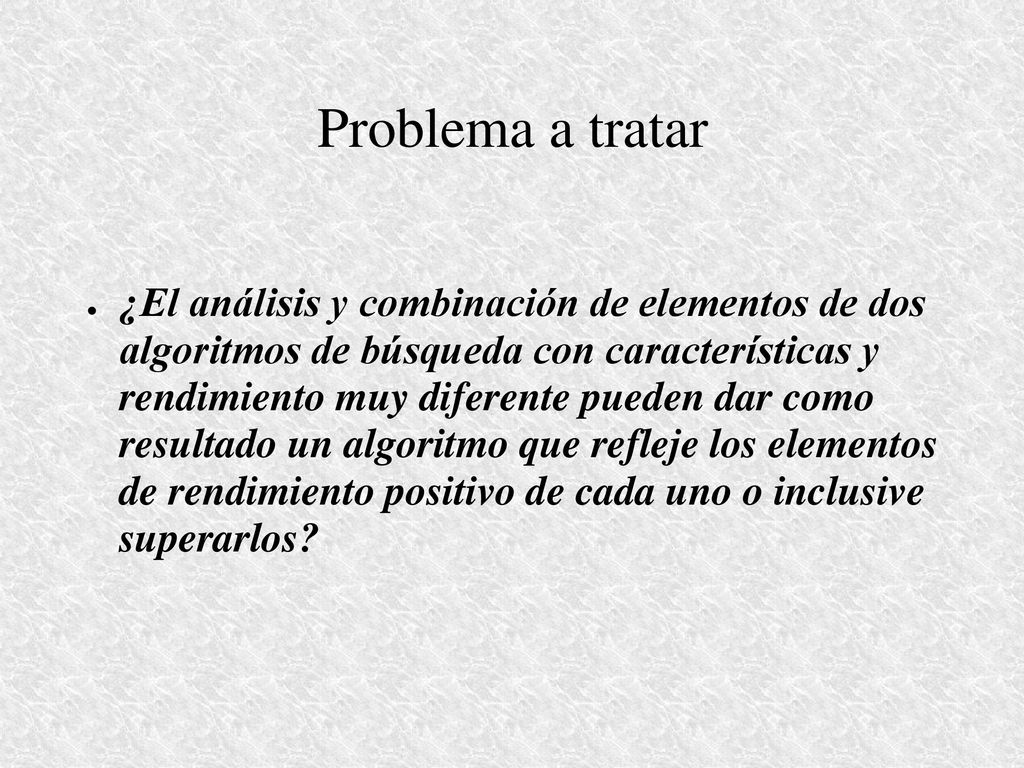 Problema a tratar

● ¿El análisis y combinación de elementos de dos algoritmos de búsqueda con características y rendimiento muy diferente pueden dar como resultado un algoritmo que refleje los elementos de rendimiento positivo de cada uno o inclusive superarlos?